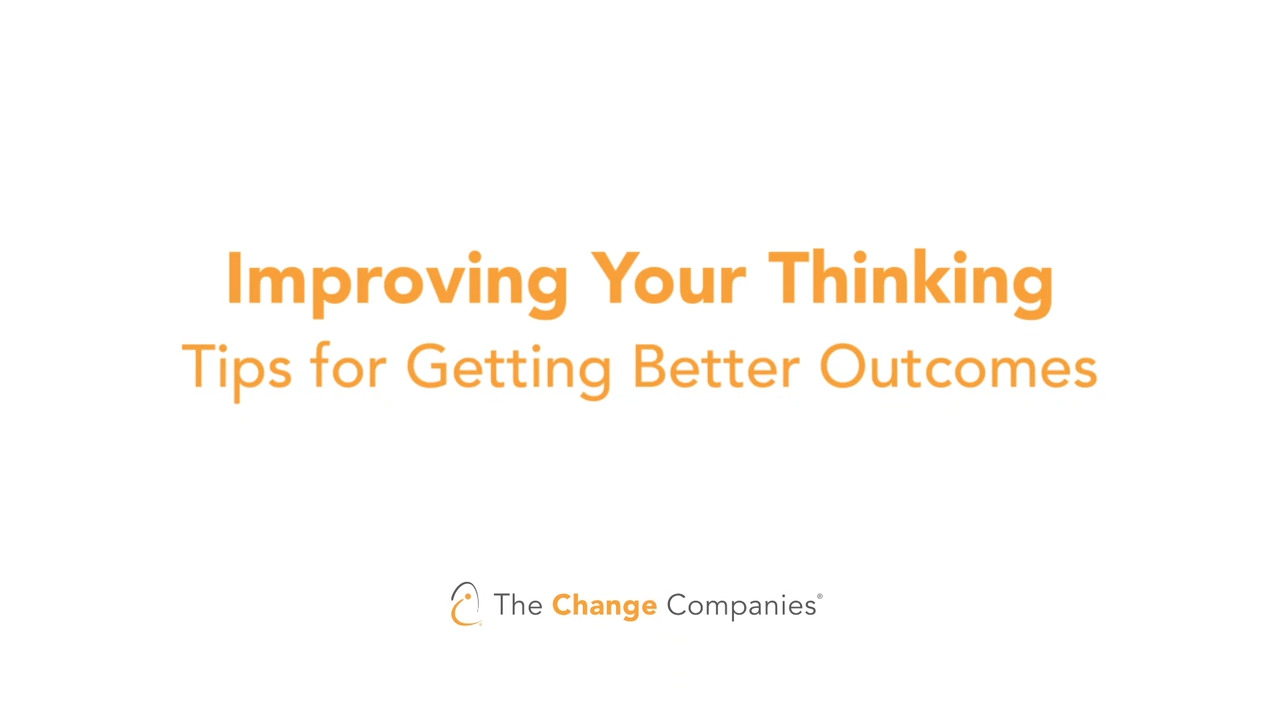 Improving Your Thinking
Tips for Getting Better Outcomes

The Change Companies®